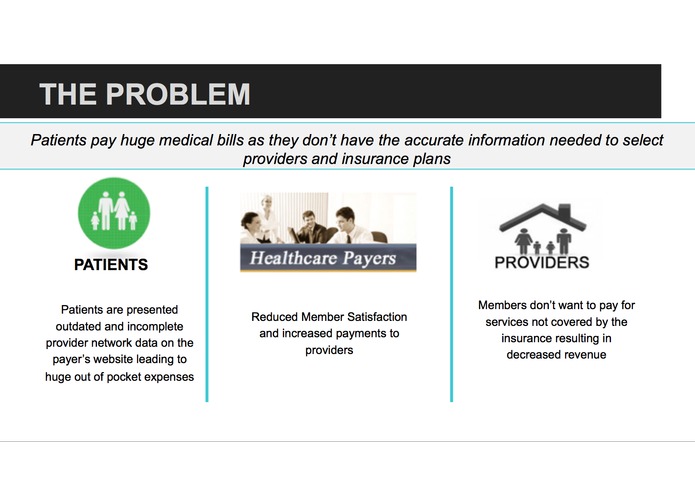 THE PROBLEM

Patients pay huge medical bills as they don't have the accurate information needed to select providers and insurance plans

PATIENTS

Patients are presented outdated and incomplete provider network data on the payer's website leading to huge out of pocket expenses

Healthcare Payers

Reduced Member Satisfaction and increased payments to providers

PROVIDERS

Members don't want to pay for services not covered by the insurance resulting in decreased revenue